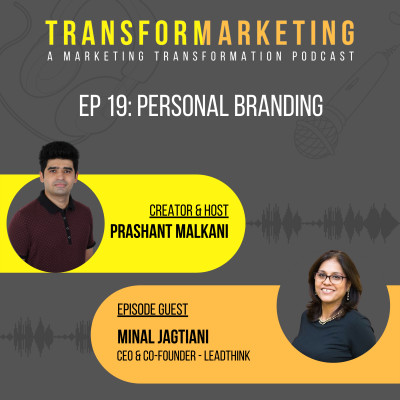 TRANSFORMARKETING
A MARKETING TRANSFORMATION PODCAST

EP 19: PERSONAL BRANDING

CREATOR & HOST
PRASHANT MALKANI

EPISODE GUEST
MINAL JAGTIANI
CEO & CO-FOUNDER - LEADTHINK